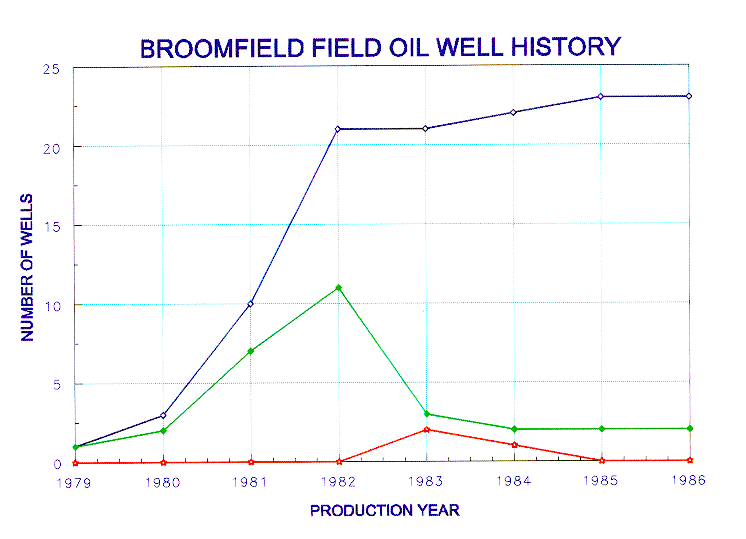 BROOMFIELD FIELD OIL WELL HISTORY

NUMBER OF WELLS

25
20
15
10
5
0

1979 1980 1981 1982 1983 1984 1985 1986

PRODUCTION YEAR